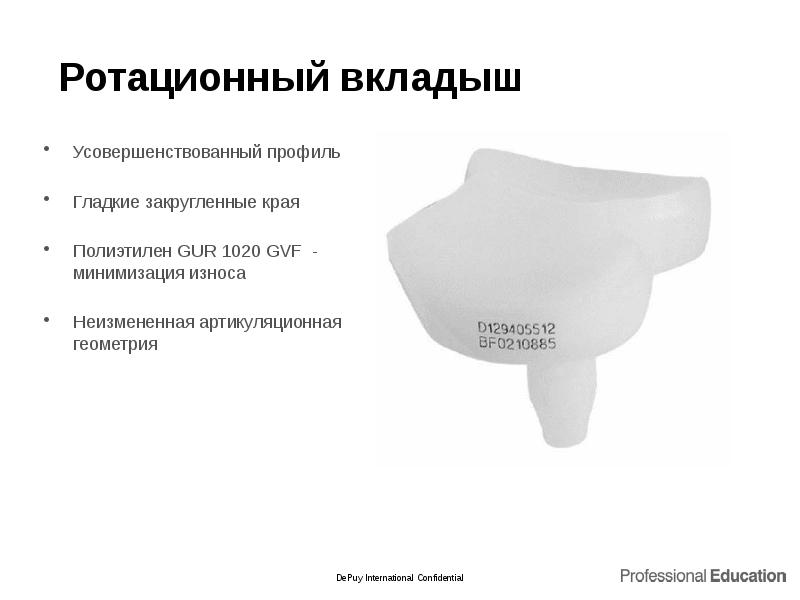 Ротационный вкладыш

• Усовершенствованный профиль

• Гладкие закругленные края

• Полиэтилен GUR 1020 GVF - минимизация износа

• Неизмененная артикуляционная геометрия

D129405512
BF0210885

DePuy International Confidential

Professional Education